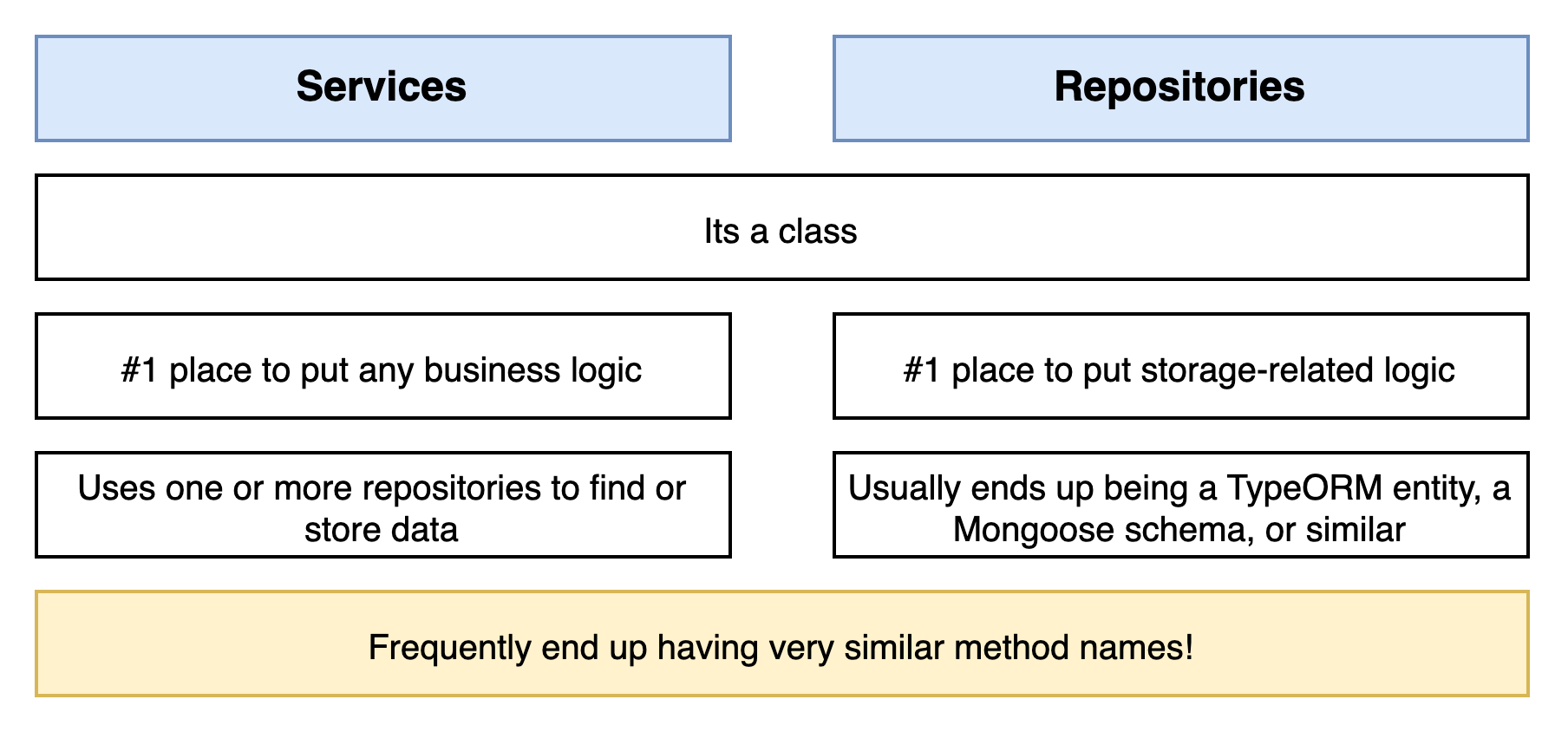 Services

Repositories

Its a class

#1 place to put any business logic

#1 place to put storage-related logic

Uses one or more repositories to find or store data

Usually ends up being a TypeORM entity, a Mongoose schema, or similar

Frequently end up having very similar method names!